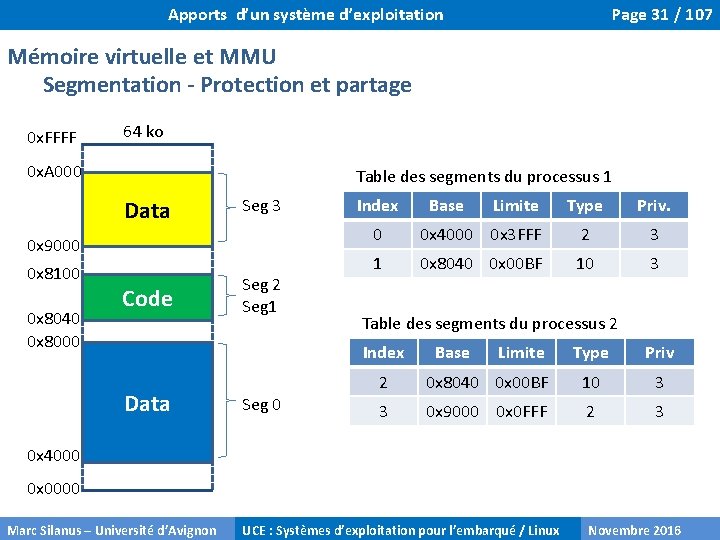 Apports d'un système d'exploitation

Page 31 / 107

Mémoire virtuelle et MMU
Segmentation - Protection et partage

64 ko

0xFFFF

0xA000

Data

Seg 3

0x9000

0x8100

Code

Seg 2
Seg1

0x8040

0x8000

Data

Seg 0

0x4000

0x0000

Table des segments du processus 1

| Index | Base | Limite | Type | Priv. |
|---|---|---|---|---|
| 0 | 0x4000 | 0x3FFF | 2 | 3 |
| 1 | 0x8040 | 0x00BF | 10 | 3 |

Table des segments du processus 2

| Index | Base | Limite | Type | Priv |
|---|---|---|---|---|
| 2 | 0x8040 | 0x00BF | 10 | 3 |
| 3 | 0x9000 | 0x0FFF | 2 | 3 |

Marc Silanus – Université d'Avignon

UCE : Systèmes d'exploitation pour l'embarqué / Linux

Novembre 2016